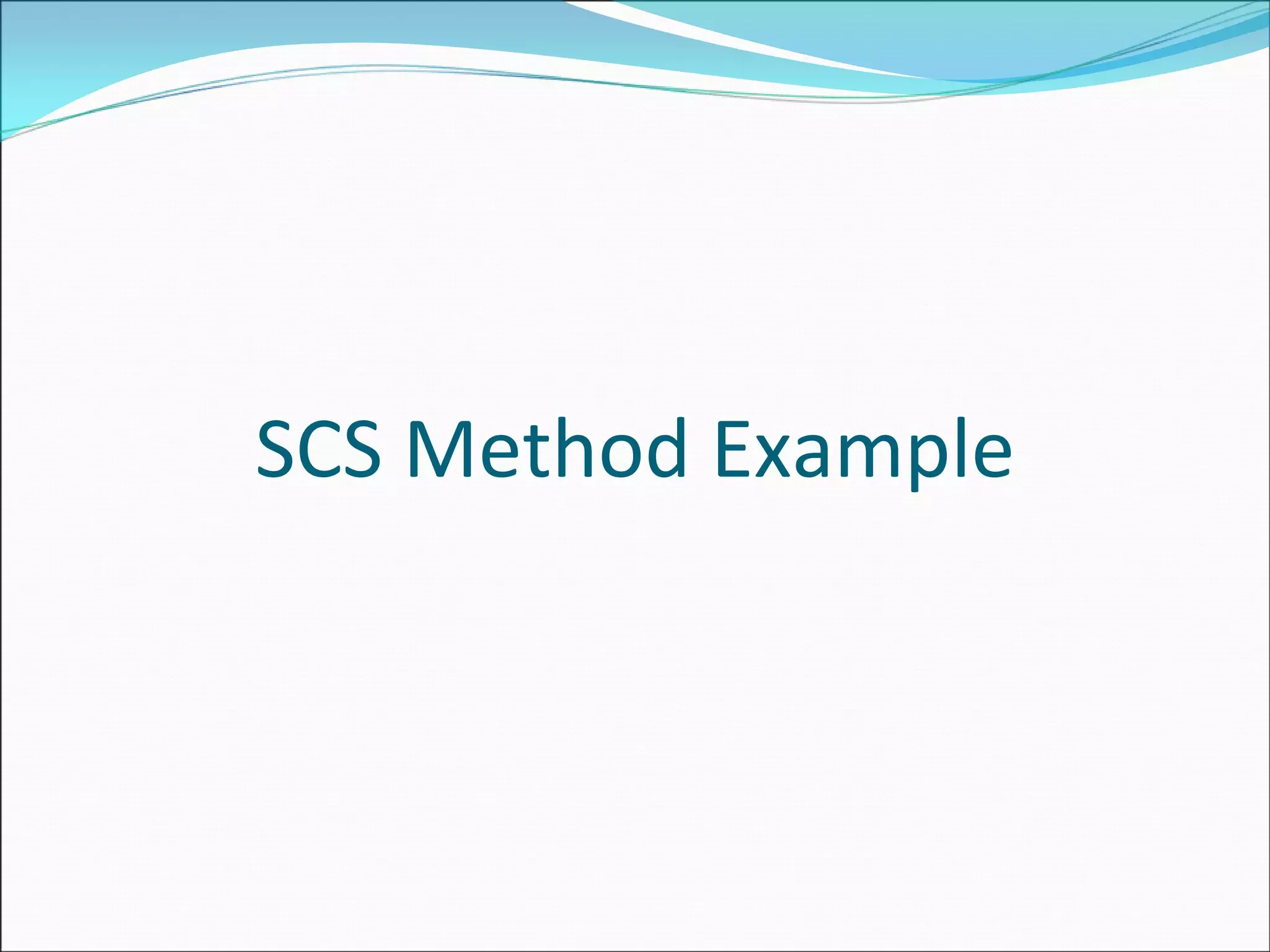 SCS Method Example